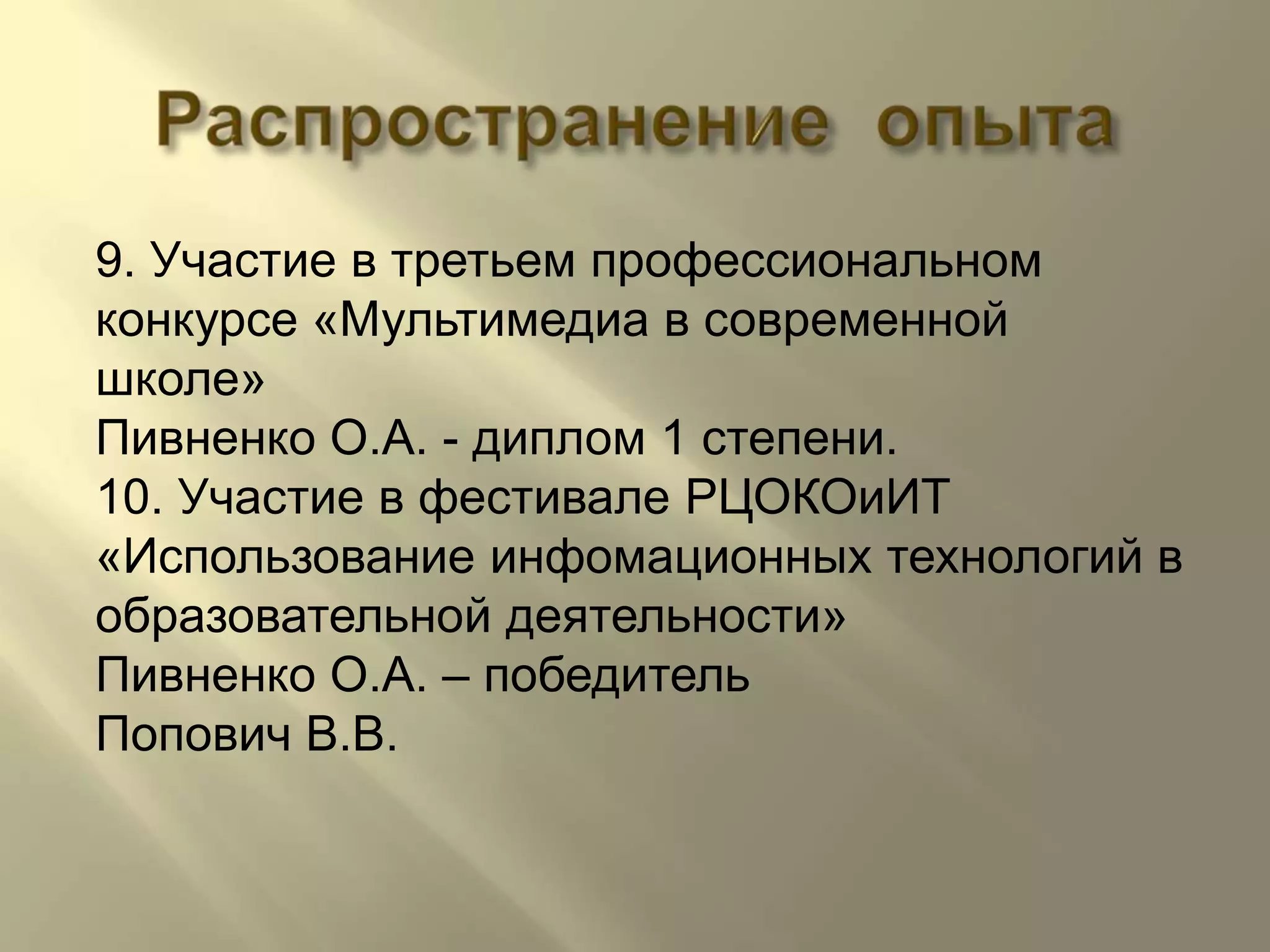 Распространение опыта

9. Участие в третьем профессиональном конкурсе «Мультимедиа в современной школе»
Пивненко О.А. - диплом 1 степени.
10. Участие в фестивале РЦОКОиИТ «Использование инфомационных технологий в образовательной деятельности»
Пивненко О.А. – победитель
Попович В.В.